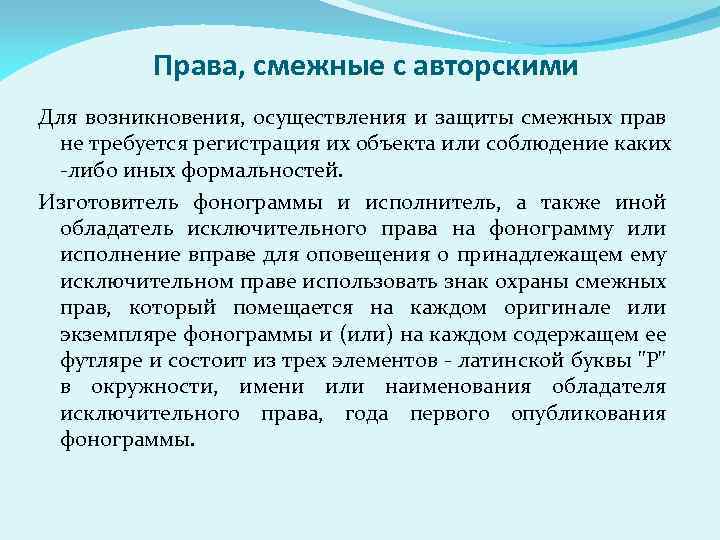 Права, смежные с авторскими

Для возникновения, осуществления и защиты смежных прав не требуется регистрация их объекта или соблюдение каких -либо иных формальностей.

Изготовитель фонограммы и исполнитель, а также иной обладатель исключительного права на фонограмму или исполнение вправе для оповещения о принадлежащем ему исключительном праве использовать знак охраны смежных прав, который помещается на каждом оригинале или экземпляре фонограммы и (или) на каждом содержащем ее футляре и состоит из трех элементов - латинской буквы "P" в окружности, имени или наименования обладателя исключительного права, года первого опубликования фонограммы.